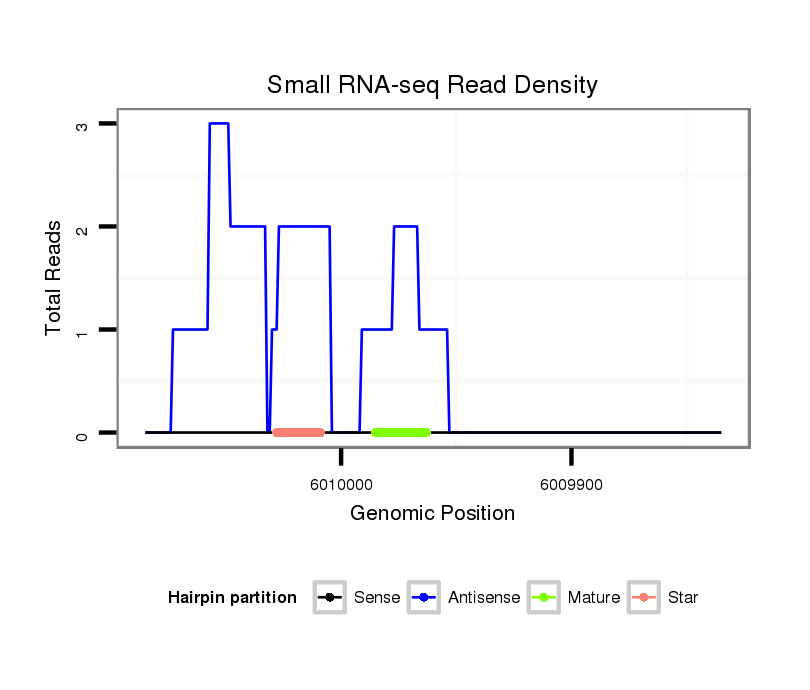 Small RNA-seq Read Density

Total Reads

3
2
1
0

6010000
6009900

Genomic Position

Hairpin partition Sense Antisense Mature Star